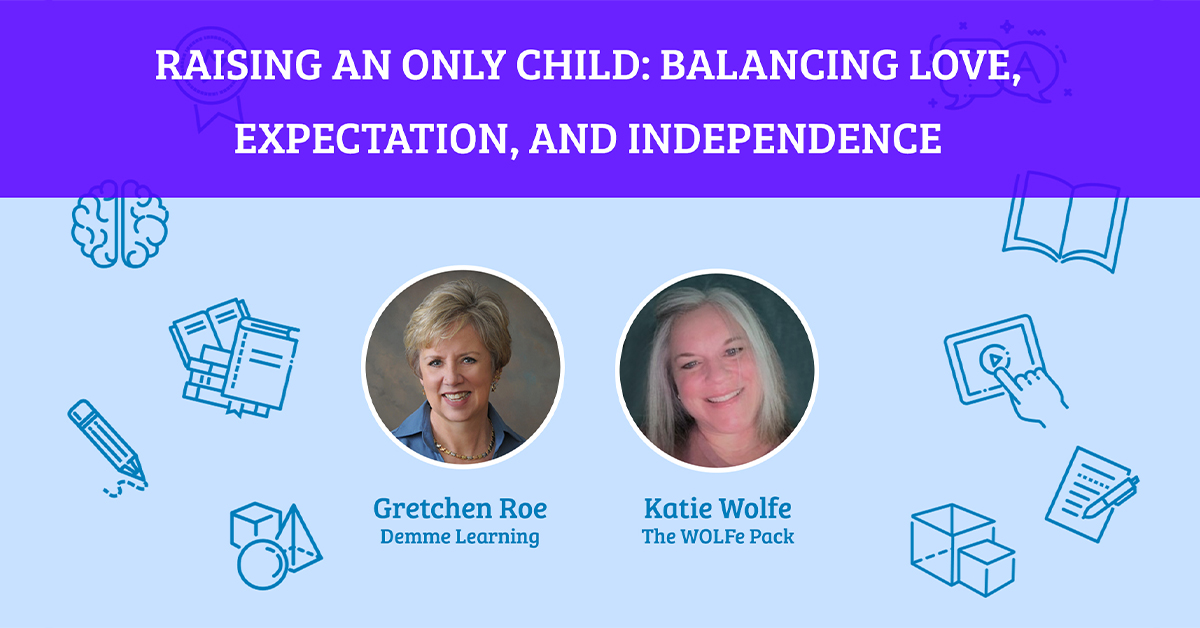 RAISING AN ONLY CHILD: BALANCING LOVE, EXPECTATION, AND INDEPENDENCE

Gretchen Roe
Demme Learning

Katie Wolfe
The WOLFe Pack